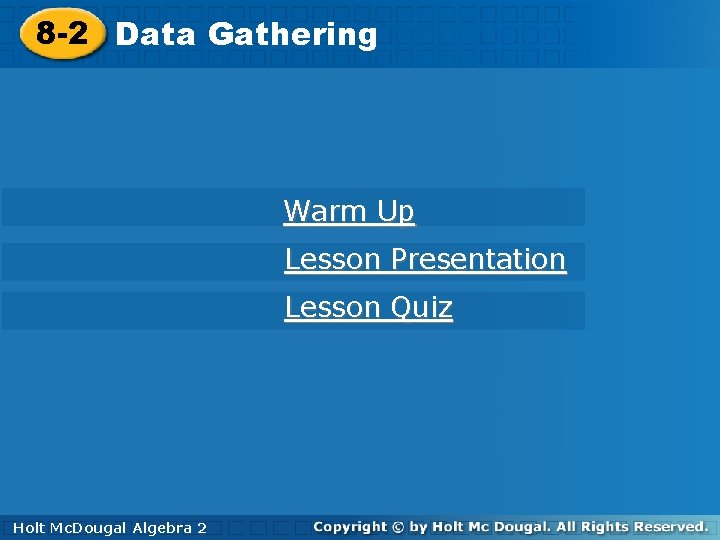 8-2 Data Gathering

Warm Up

Lesson Presentation

Lesson Quiz

Holt McDougal Algebra 2

Copyright © by Holt Mc Dougal. All Rights Reserved.